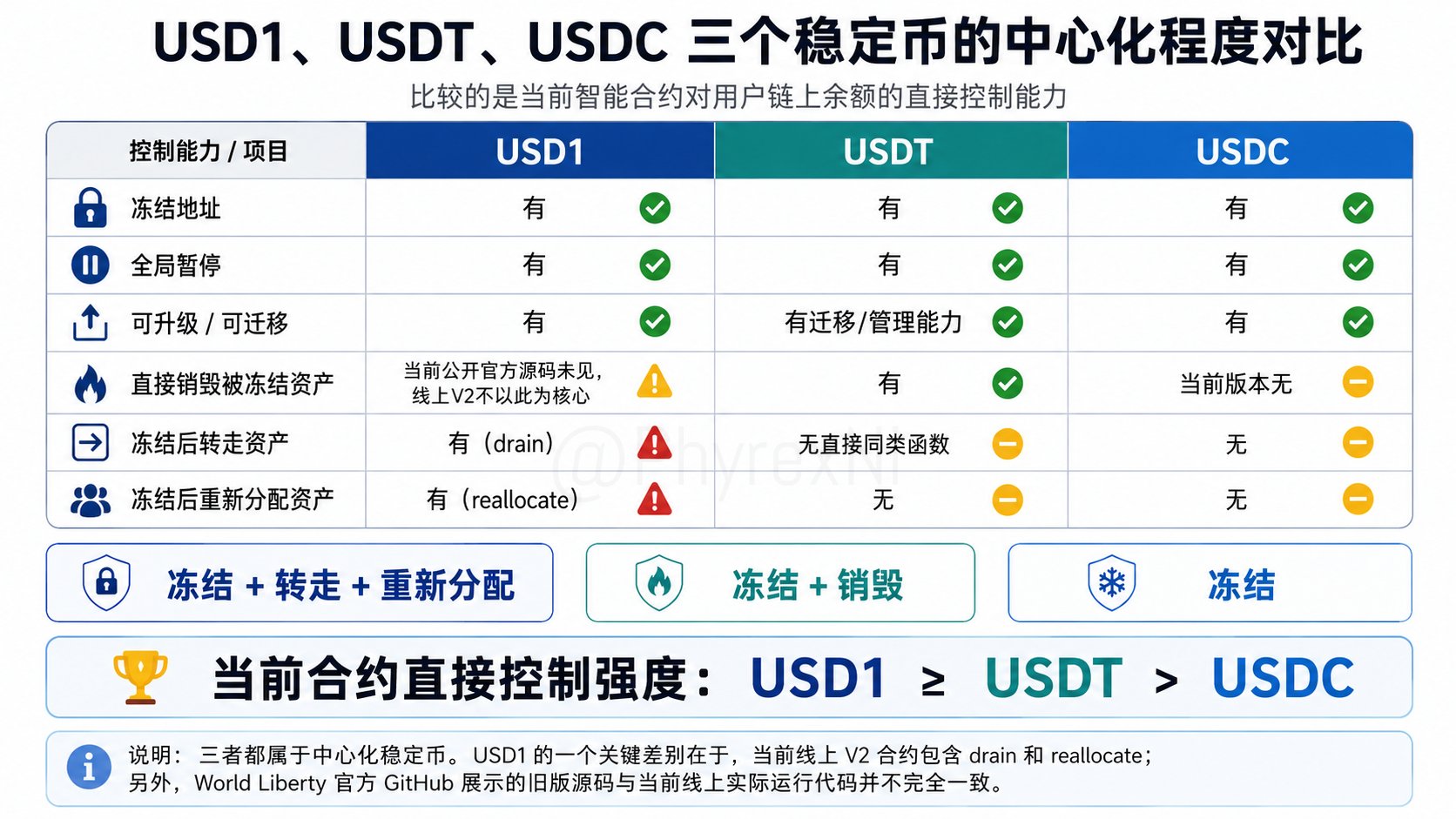 USD1、USDT、USDC 三个稳定币的中心化程度对比

比较的是当前智能合约对用户链上余额的直接控制能力

| 控制能力 / 项目 | USD1 | USDT | USDC |
|---|---|---|---|
| 冻结地址 | 有 | 有 | 有 |
| 全局暂停 | 有 | 有 | 有 |
| 可升级 / 可迁移 | 有 | 有迁移/管理能力 | 有 |
| 直接销毁被冻结资产 | 当前公开官方源码未见，线上V2不以此为核心 | 有 | 当前版本无 |
| 冻结后转走资产 | 有（drain） | 无直接同类函数 | 无 |
| 冻结后重新分配资产 | 有（reallocate） | 无 | 无 |

@PhyrexNi

冻结 + 转走 + 重新分配

冻结 + 销毁

冻结

当前合约直接控制强度： USD1 ≥ USDT > USDC

说明： 三者都属于中心化稳定币。USD1 的一个关键差别在于，当前线上 V2 合约包含 drain 和 reallocate；另外，World Liberty 官方 GitHub 展示的旧版源码与当前线上实际运行代码并不完全一致。